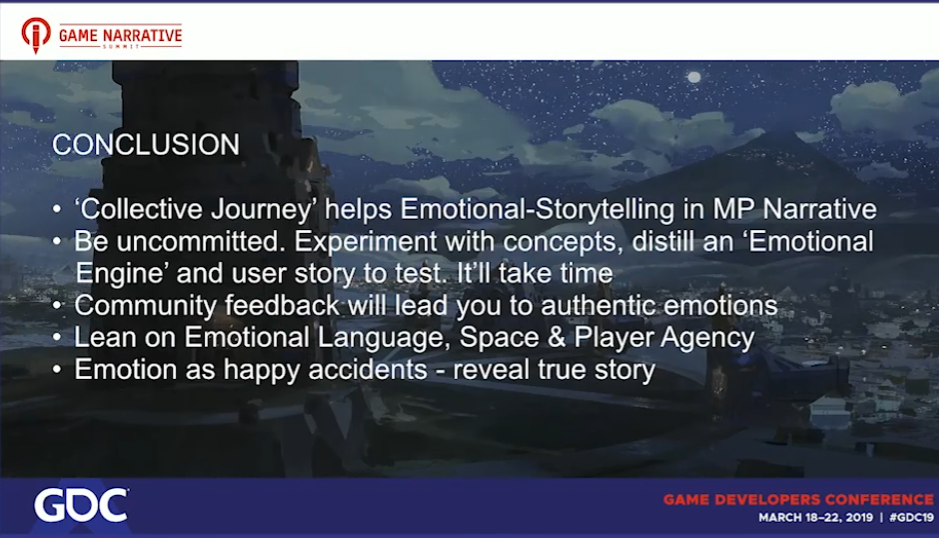 GAME NARRATIVE
SUMMIT

CONCLUSION

• 'Collective Journey' helps Emotional-Storytelling in MP Narrative
• Be uncommitted. Experiment with concepts, distill an 'Emotional Engine' and user story to test. It'll take time
• Community feedback will lead you to authentic emotions
• Lean on Emotional Language, Space & Player Agency
• Emotion as happy accidents - reveal true story

GDC

GAME DEVELOPERS CONFERENCE
MARCH 18–22, 2019 | #GDC19